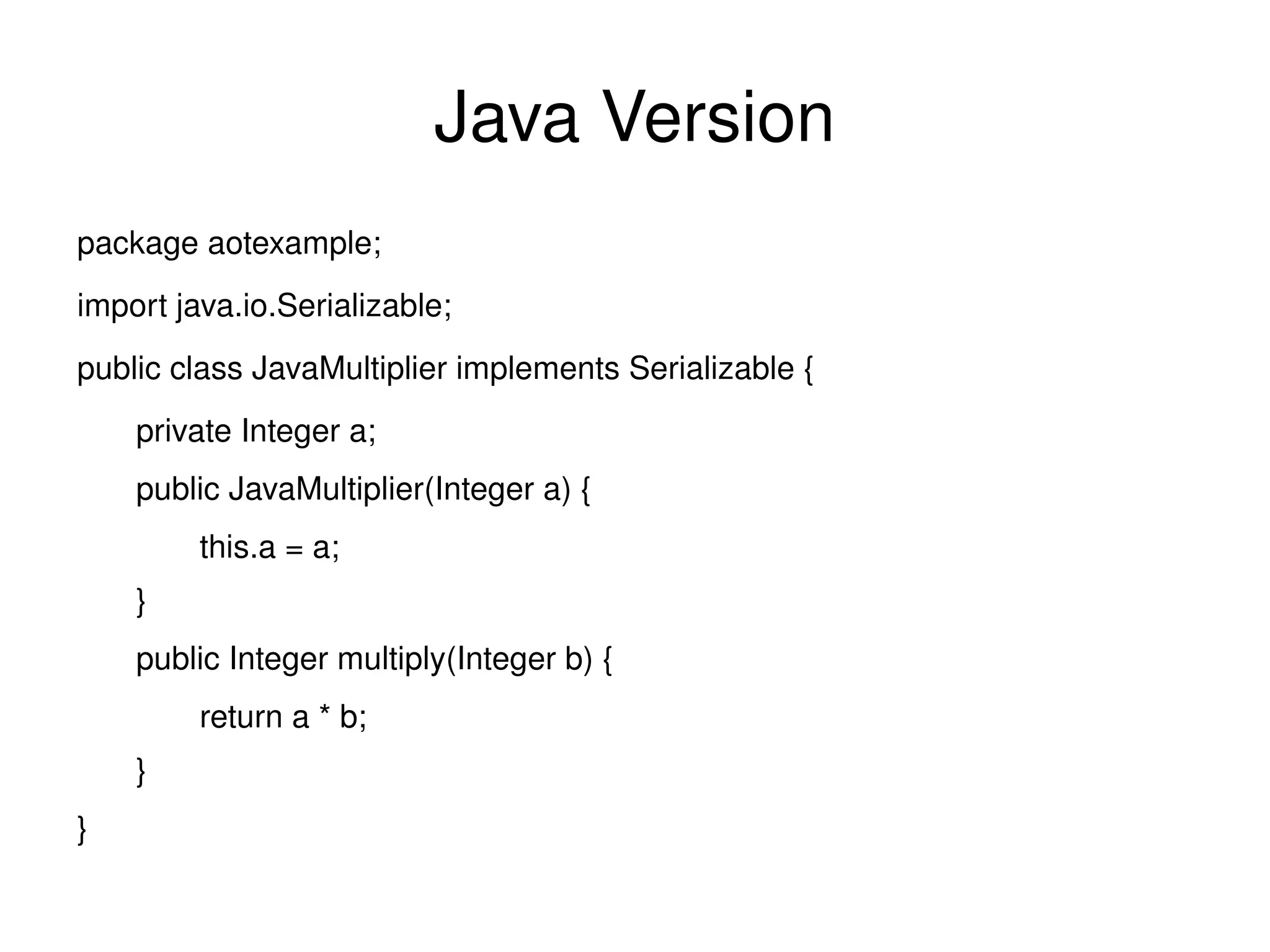 Java Version

package aotexample;

import java.io.Serializable;

public class JavaMultiplier implements Serializable {

private Integer a;

public JavaMultiplier(Integer a) {

this.a = a;

}

public Integer multiply(Integer b) {

return a * b;

}

}